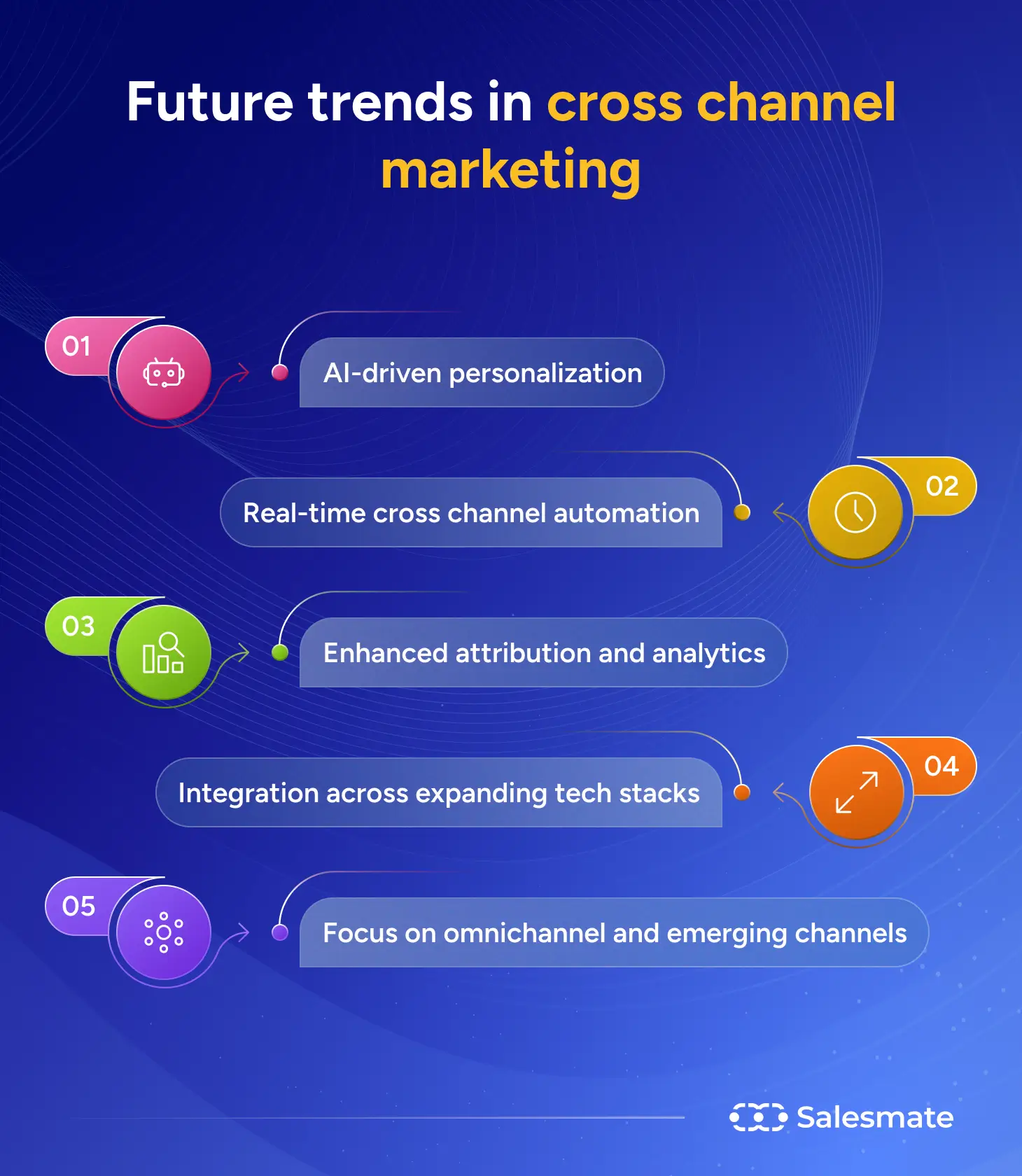 Future trends in cross channel marketing

01
AI-driven personalization

02
Real-time cross channel automation

03
Enhanced attribution and analytics

04
Integration across expanding tech stacks

05
Focus on omnichannel and emerging channels

Salesmate